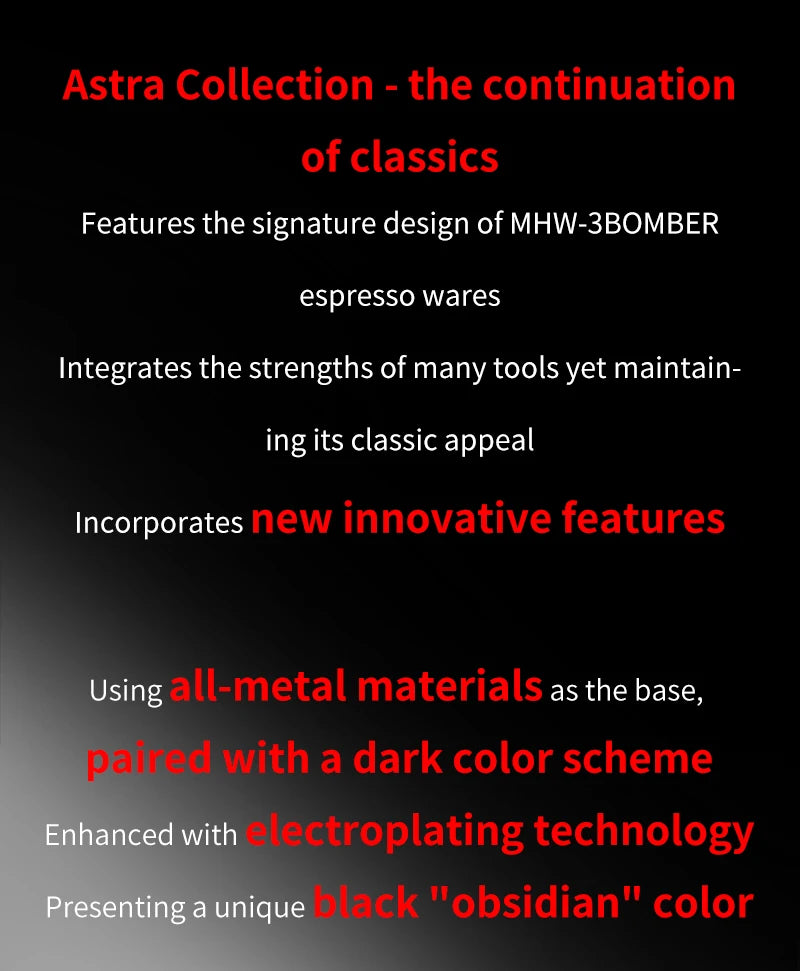 Astra Collection - the continuation of classics

Features the signature design of MHW-3BOMBER espresso wares

Integrates the strengths of many tools yet maintaining its classic appeal

Incorporates new innovative features

Using all-metal materials as the base, paired with a dark color scheme

Enhanced with electroplating technology

Presenting a unique black "obsidian" color